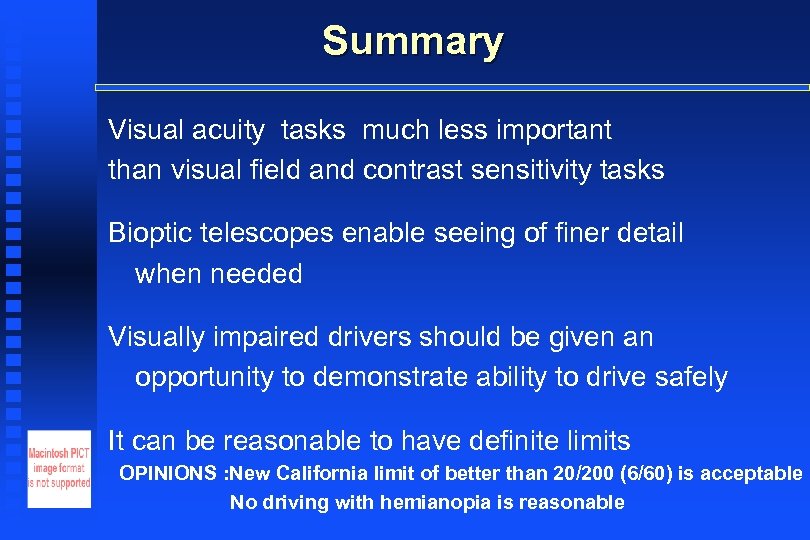 Summary

Visual acuity tasks much less important than visual field and contrast sensitivity tasks

Bioptic telescopes enable seeing of finer detail when needed

Visually impaired drivers should be given an opportunity to demonstrate ability to drive safely

It can be reasonable to have definite limits

Macintosh PICT image format is not supported

OPINIONS :New California limit of better than 20/200 (6/60) is acceptable

No driving with hemianopia is reasonable